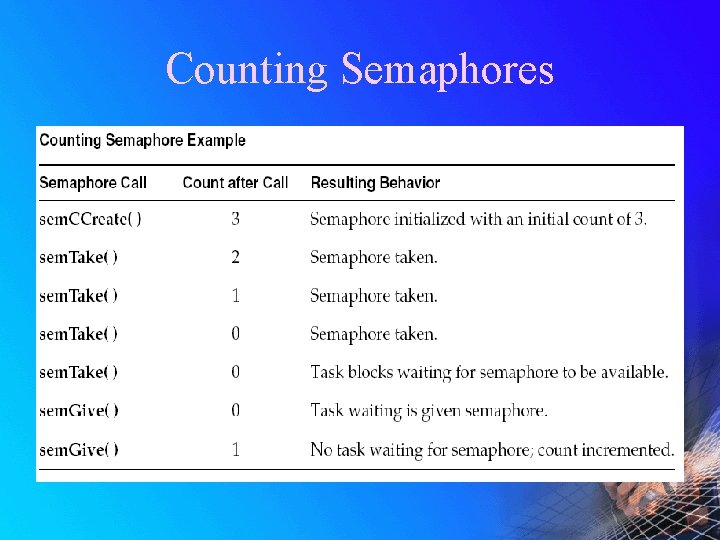 Counting Semaphores

Counting Semaphore Example

| Semaphore Call | Count after Call | Resulting Behavior |
|---|---|---|
| semCCreate( ) | 3 | Semaphore initialized with an initial count of 3. |
| semTake( ) | 2 | Semaphore taken. |
| semTake( ) | 1 | Semaphore taken. |
| semTake( ) | 0 | Semaphore taken. |
| semTake( ) | 0 | Task blocks waiting for semaphore to be available. |
| semGive( ) | 0 | Task waiting is given semaphore. |
| semGive( ) | 1 | No task waiting for semaphore; count incremented. |